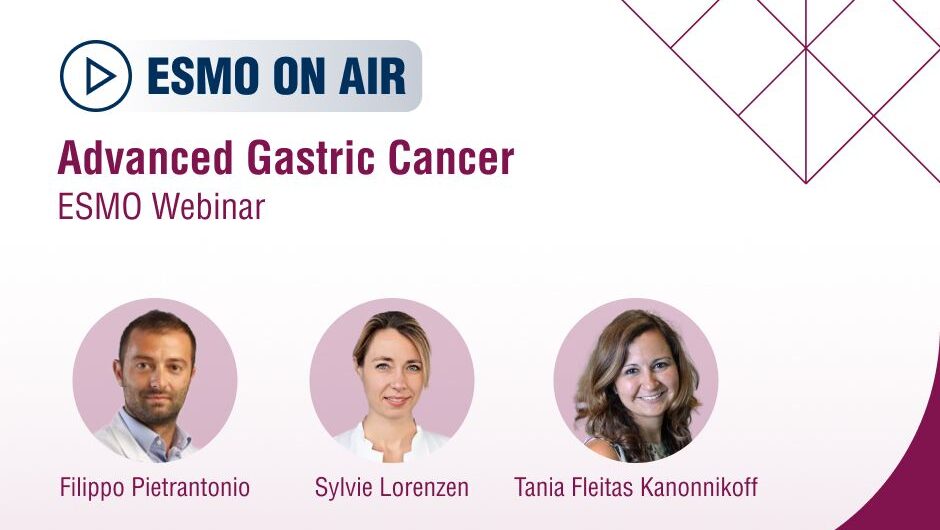 ESMO ON AIR

Advanced Gastric Cancer
ESMO Webinar

Filippo Pietrantonio

Sylvie Lorenzen

Tania Fleitas Kanonnikoff